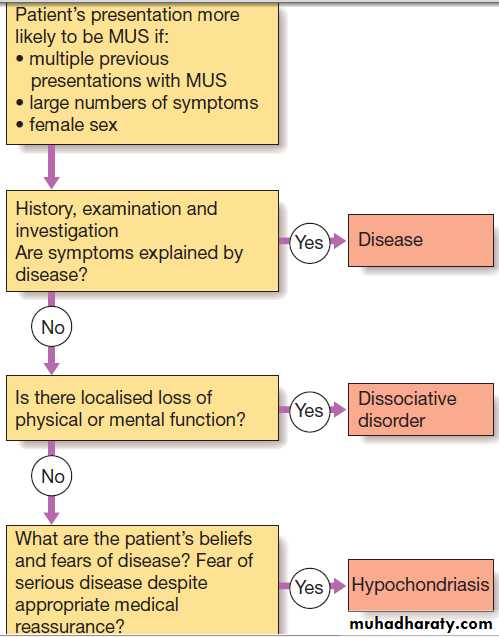 Patient's presentation more likely to be MUS if:
• multiple previous presentations with MUS
• large numbers of symptoms
• female sex

History, examination and investigation
Are symptoms explained by disease?

Yes

Disease

No

Is there localised loss of physical or mental function?

Yes

Dissociative disorder

No

What are the patient's beliefs and fears of disease? Fear of serious disease despite appropriate medical reassurance?

Yes

Hypochondriasis

muhadharaty.com